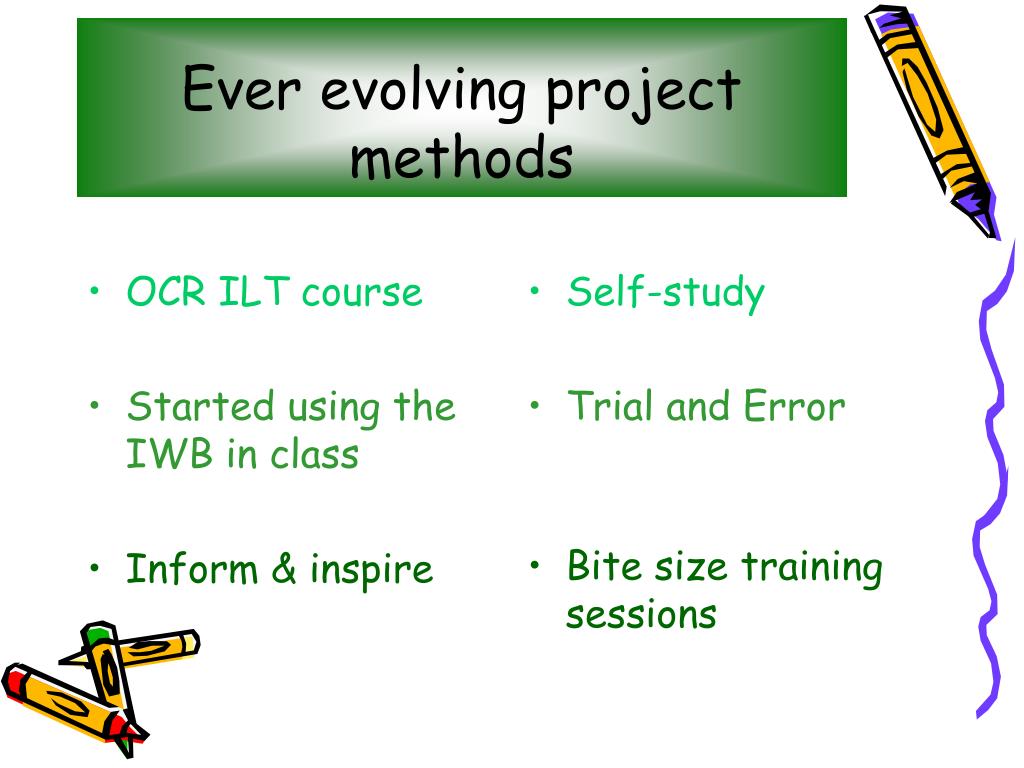 Ever evolving project methods

• OCR ILT course

• Started using the IWB in class

• Inform & inspire

• Self-study

• Trial and Error

• Bite size training sessions